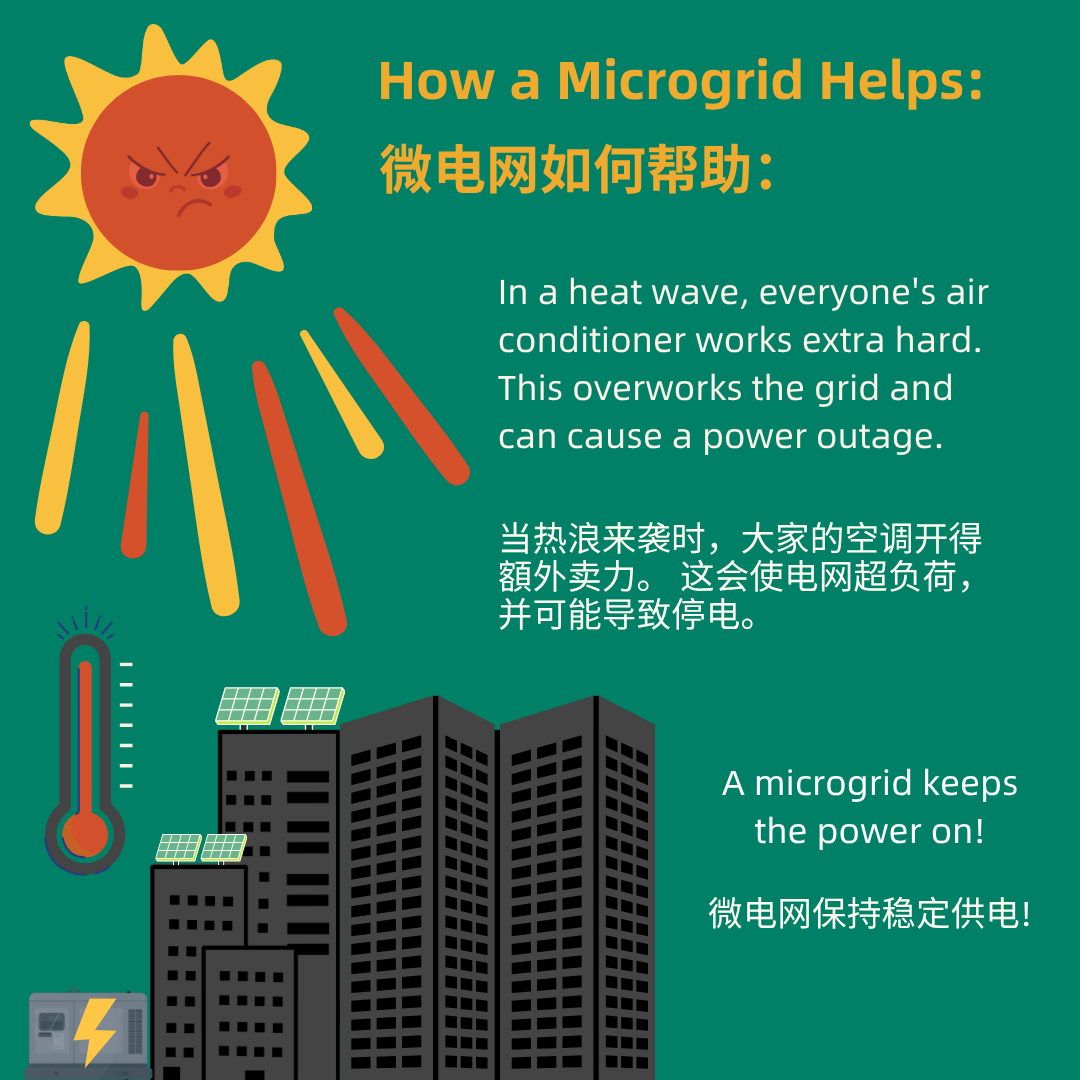 How a Microgrid Helps:
微电网如何帮助：

In a heat wave, everyone's air conditioner works extra hard. This overworks the grid and can cause a power outage.

当热浪来袭时，大家的空调开得额外卖力。 这会使电网超负荷，并可能导致停电。

A microgrid keeps the power on!

微电网保持稳定供电!